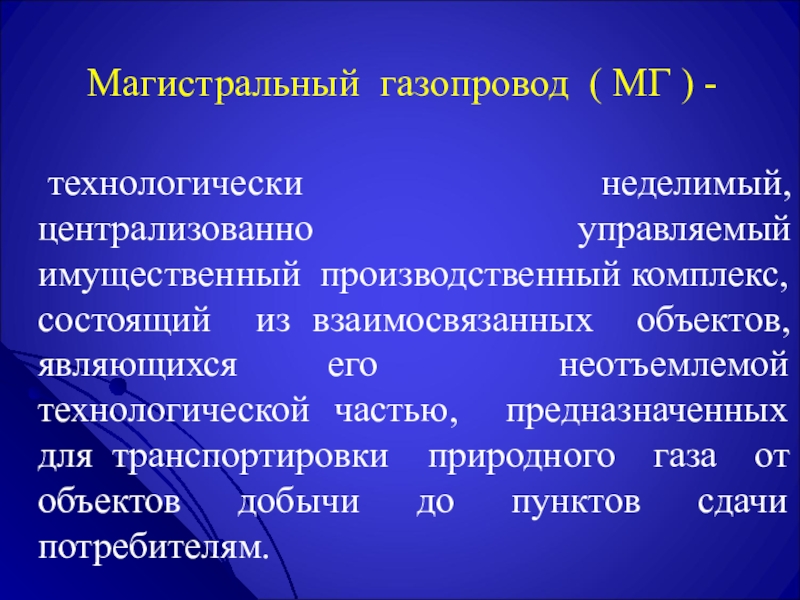 Магистральный газопровод ( МГ ) -

технологически неделимый, централизованно управляемый имущественный производственный комплекс, состоящий из взаимосвязанных объектов, являющихся его неотъемлемой технологической частью, предназначенных для транспортировки природного газа от объектов добычи до пунктов сдачи потребителям.